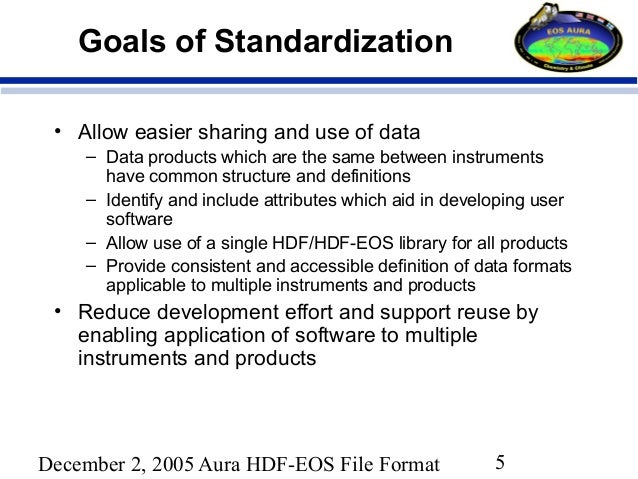 Goals of Standardization

EOS AURA
Chemistry & Climate

• Allow easier sharing and use of data
– Data products which are the same between instruments have common structure and definitions
– Identify and include attributes which aid in developing user software
– Allow use of a single HDF/HDF-EOS library for all products
– Provide consistent and accessible definition of data formats applicable to multiple instruments and products
• Reduce development effort and support reuse by enabling application of software to multiple instruments and products

December 2, 2005 Aura HDF-EOS File Format 5